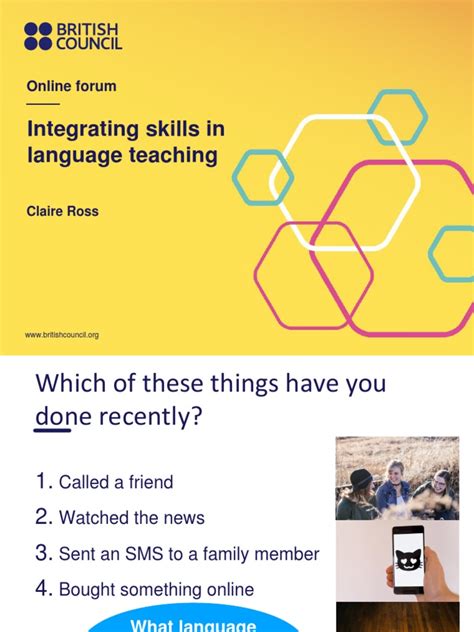 BRITISH COUNCIL

Online forum

Integrating skills in language teaching

Claire Ross

www.britishcouncil.org

Which of these things have you done recently?

1. Called a friend
2. Watched the news
3. Sent an SMS to a family member
4. Bought something online

What language